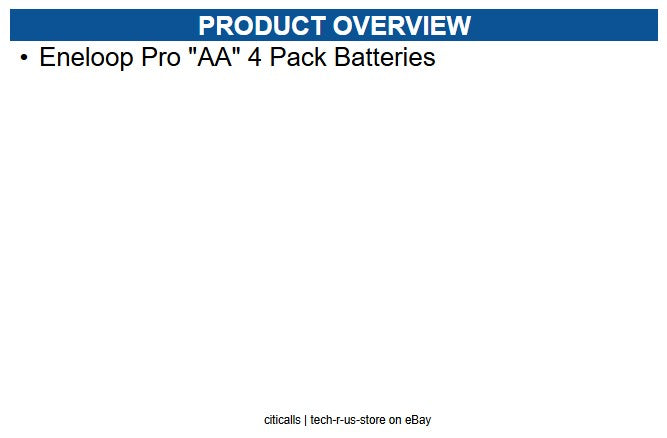 PRODUCT OVERVIEW

• Eneloop Pro "AA" 4 Pack Batteries

citicalls | tech-r-us-store on eBay